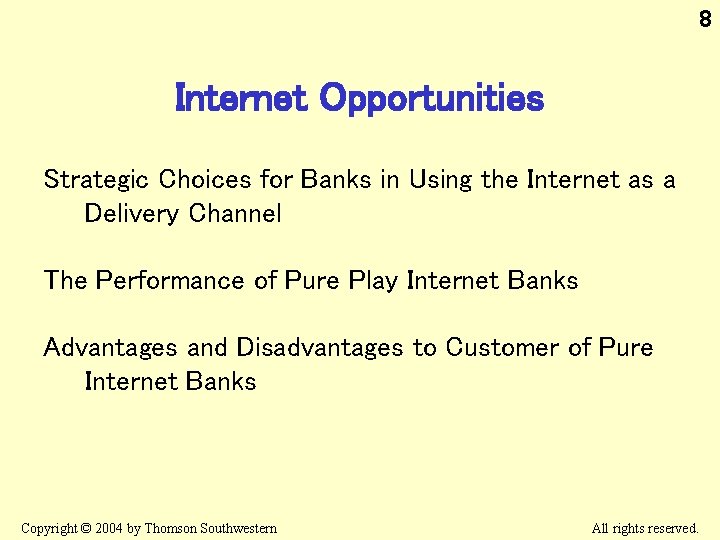 8

Internet Opportunities

Strategic Choices for Banks in Using the Internet as a Delivery Channel

The Performance of Pure Play Internet Banks

Advantages and Disadvantages to Customer of Pure Internet Banks

Copyright © 2004 by Thomson Southwestern

All rights reserved.